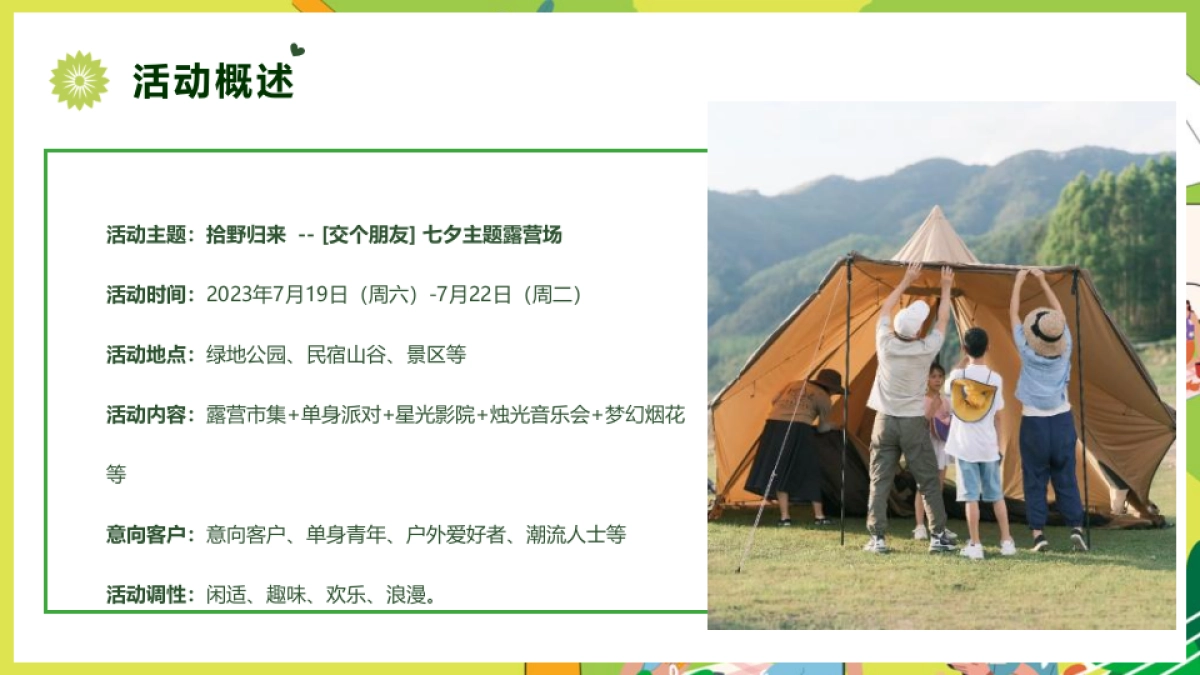 活动概述

活动主题：拾野归来 -- [交个朋友] 七夕主题露营场

活动时间：2023年7月19日（周六）-7月22日（周二）

活动地点：绿地公园、民宿山谷、景区等

活动内容：露营市集+单身派对+星光影院+烛光音乐会+梦幻烟花等

意向客户：意向客户、单身青年、户外爱好者、潮流人士等

活动调性：闲适、趣味、欢乐、浪漫。